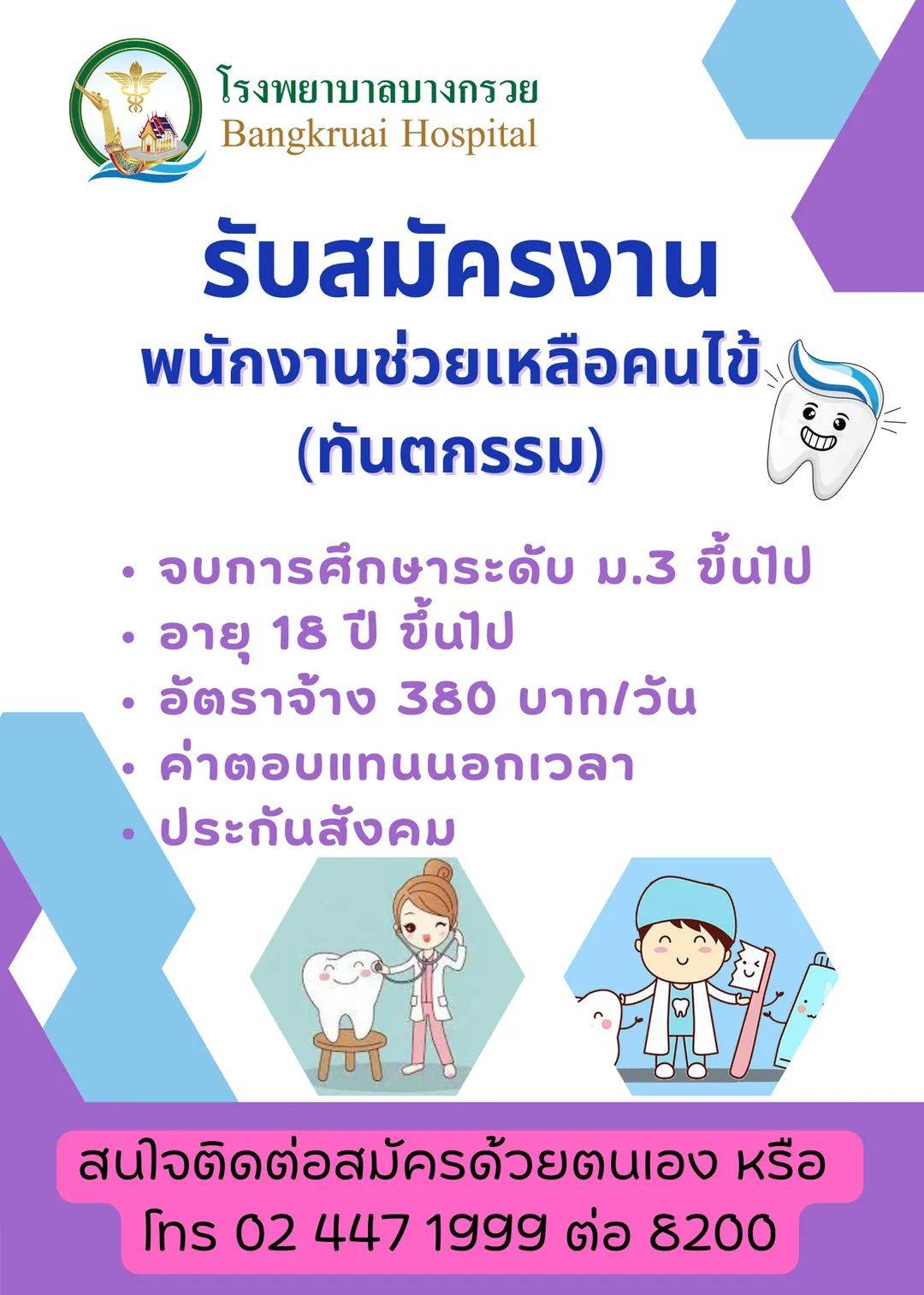 โรงพยาบาลบางกรวย
Bangkruai Hospital

รับสมัครงาน
พนักงานช่วยเหลือคนไข้
(ทันตกรรม)

• จบการศึกษาระดับ ม.3 ขึ้นไป
• อายุ 18 ปี ขึ้นไป
• อัตราจ้าง 380 บาท/วัน
• ค่าตอบแทนนอกเวลา
• ประกันสังคม

สนใจติดต่อสมัครด้วยตนเอง หรือ
โทร 02 447 1999 ต่อ 8200